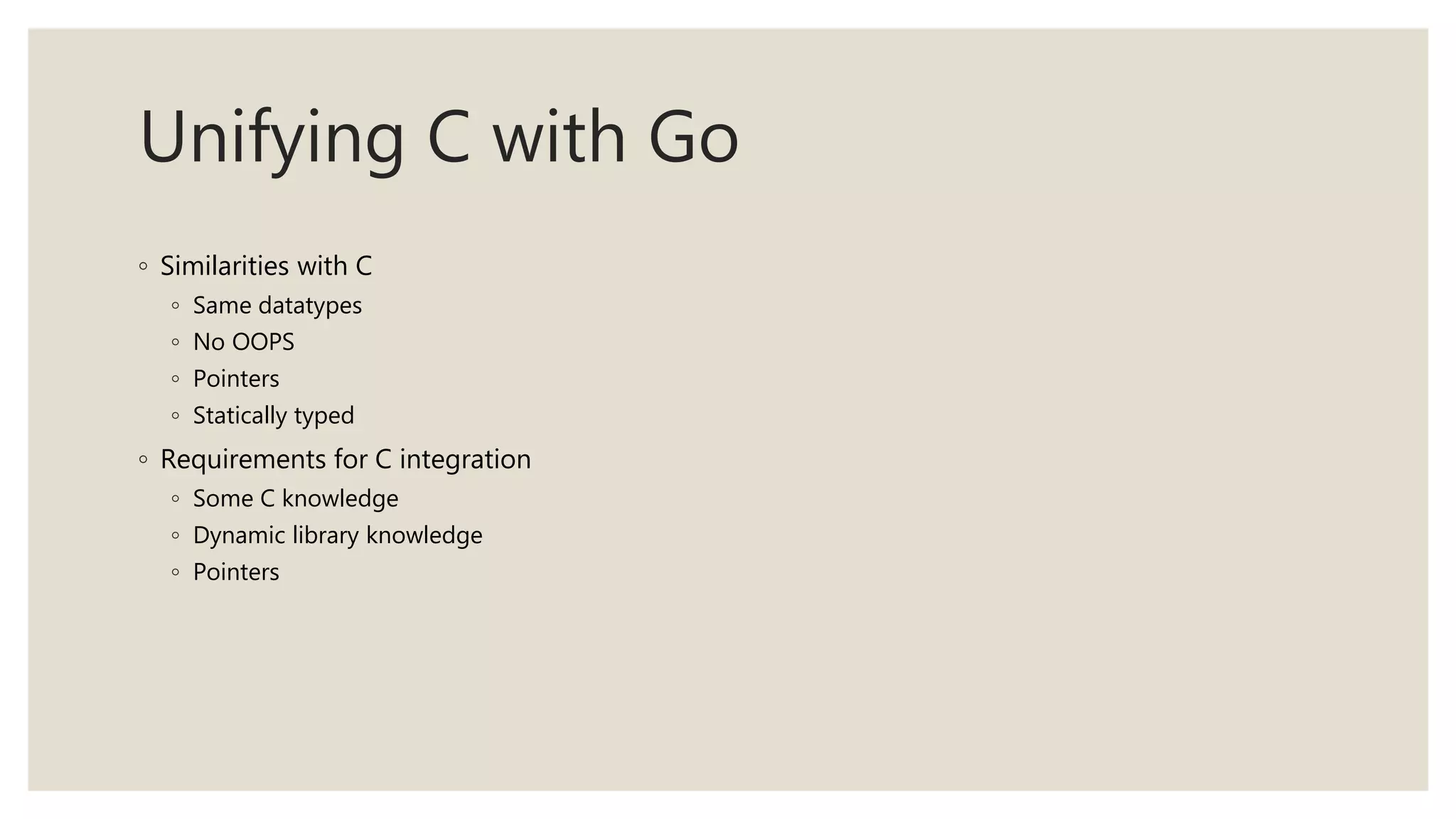 Unifying C with Go

◦ Similarities with C
  ◦ Same datatypes
  ◦ No OOPS
  ◦ Pointers
  ◦ Statically typed
◦ Requirements for C integration
  ◦ Some C knowledge
  ◦ Dynamic library knowledge
  ◦ Pointers